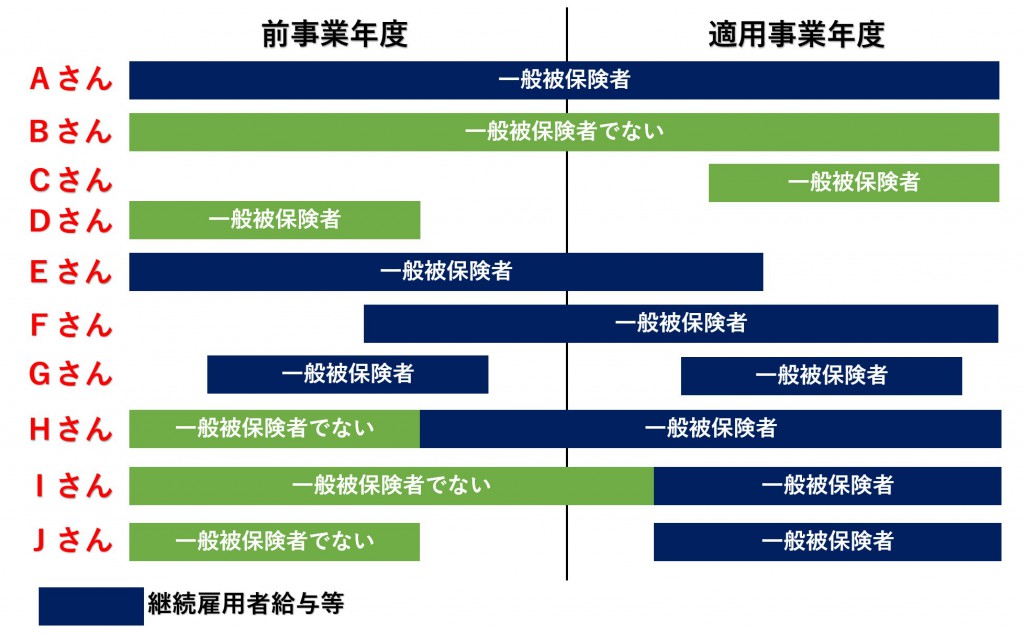 前事業年度 適用事業年度

Aさん 一般被保険者

Bさん 一般被保険者でない

Cさん 一般被保険者

Dさん 一般被保険者

Eさん 一般被保険者

Fさん 一般被保険者

Gさん 一般被保険者 一般被保険者

Hさん 一般被保険者でない 一般被保険者

Iさん 一般被保険者でない 一般被保険者

Jさん 一般被保険者でない 一般被保険者

継続雇用者給与等